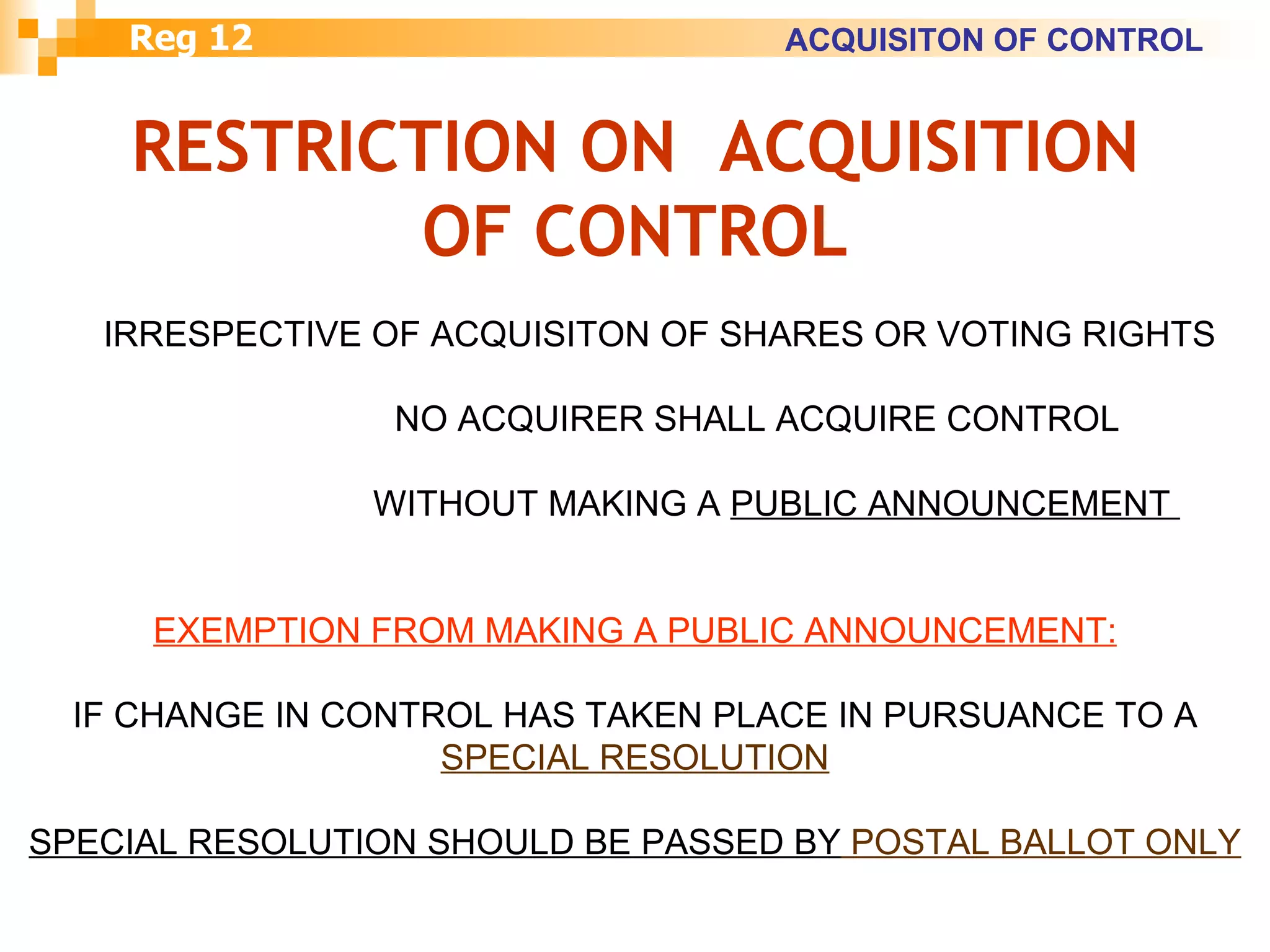 Reg 12

ACQUISITON OF CONTROL

RESTRICTION ON ACQUISITION OF CONTROL

IRRESPECTIVE OF ACQUISITON OF SHARES OR VOTING RIGHTS

NO ACQUIRER SHALL ACQUIRE CONTROL

WITHOUT MAKING A PUBLIC ANNOUNCEMENT

EXEMPTION FROM MAKING A PUBLIC ANNOUNCEMENT:

IF CHANGE IN CONTROL HAS TAKEN PLACE IN PURSUANCE TO A SPECIAL RESOLUTION

SPECIAL RESOLUTION SHOULD BE PASSED BY POSTAL BALLOT ONLY